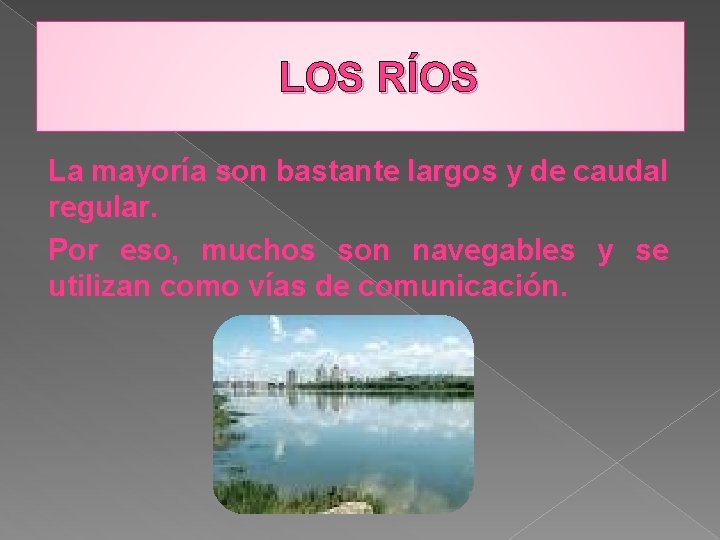 LOS RÍOS

La mayoría son bastante largos y de caudal regular.

Por eso, muchos son navegables y se utilizan como vías de comunicación.